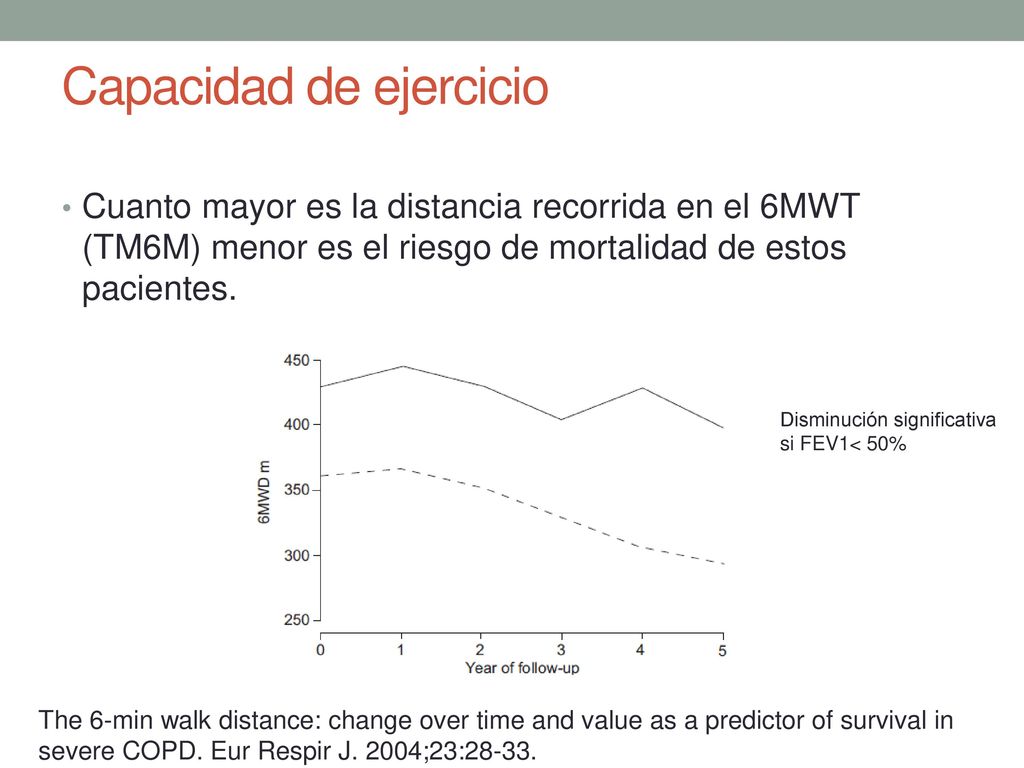 Capacidad de ejercicio

• Cuanto mayor es la distancia recorrida en el 6MWT (TM6M) menor es el riesgo de mortalidad de estos pacientes.

450
400
350
300
250
6MWD m
0
1
2
3
4
5
Year of follow-up

Disminución significativa si FEV1< 50%

The 6-min walk distance: change over time and value as a predictor of survival in severe COPD. Eur Respir J. 2004;23:28-33.